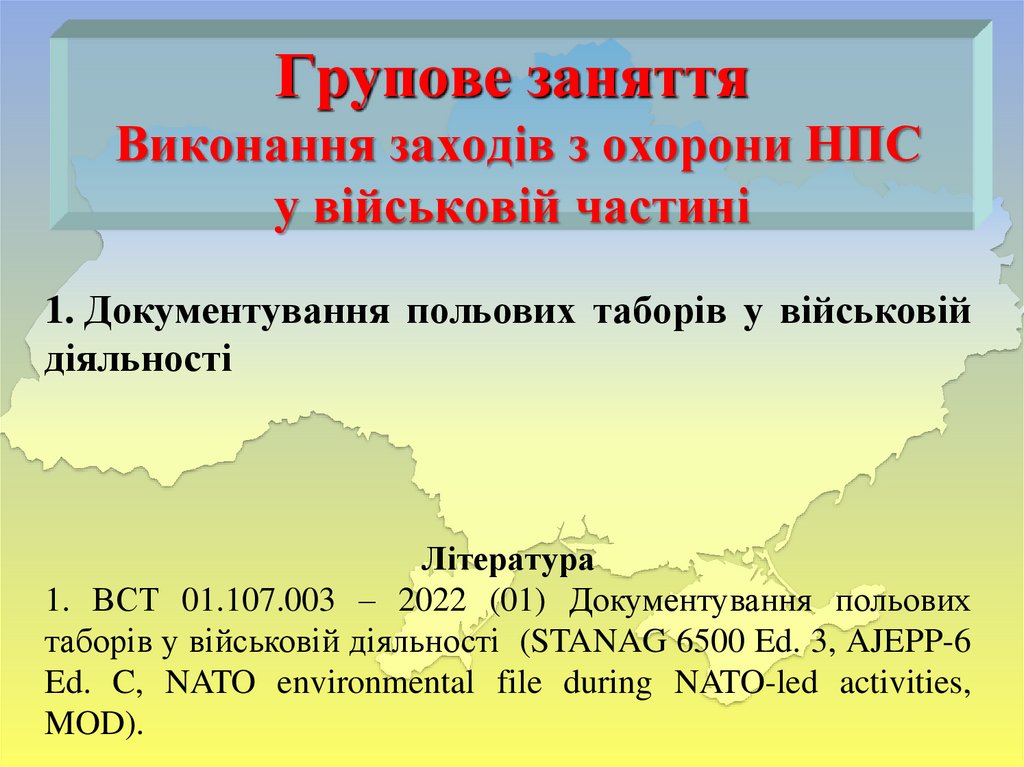 Групове заняття
Виконання заходів з охорони НПС у військовій частині

1. Документування польових таборів у військовій діяльності

Література
1. ВСТ 01.107.003 – 2022 (01) Документування польових таборів у військовій діяльності (STANAG 6500 Ed. 3, AJEPP-6 Ed. C, NATO environmental file during NATO-led activities, MOD).